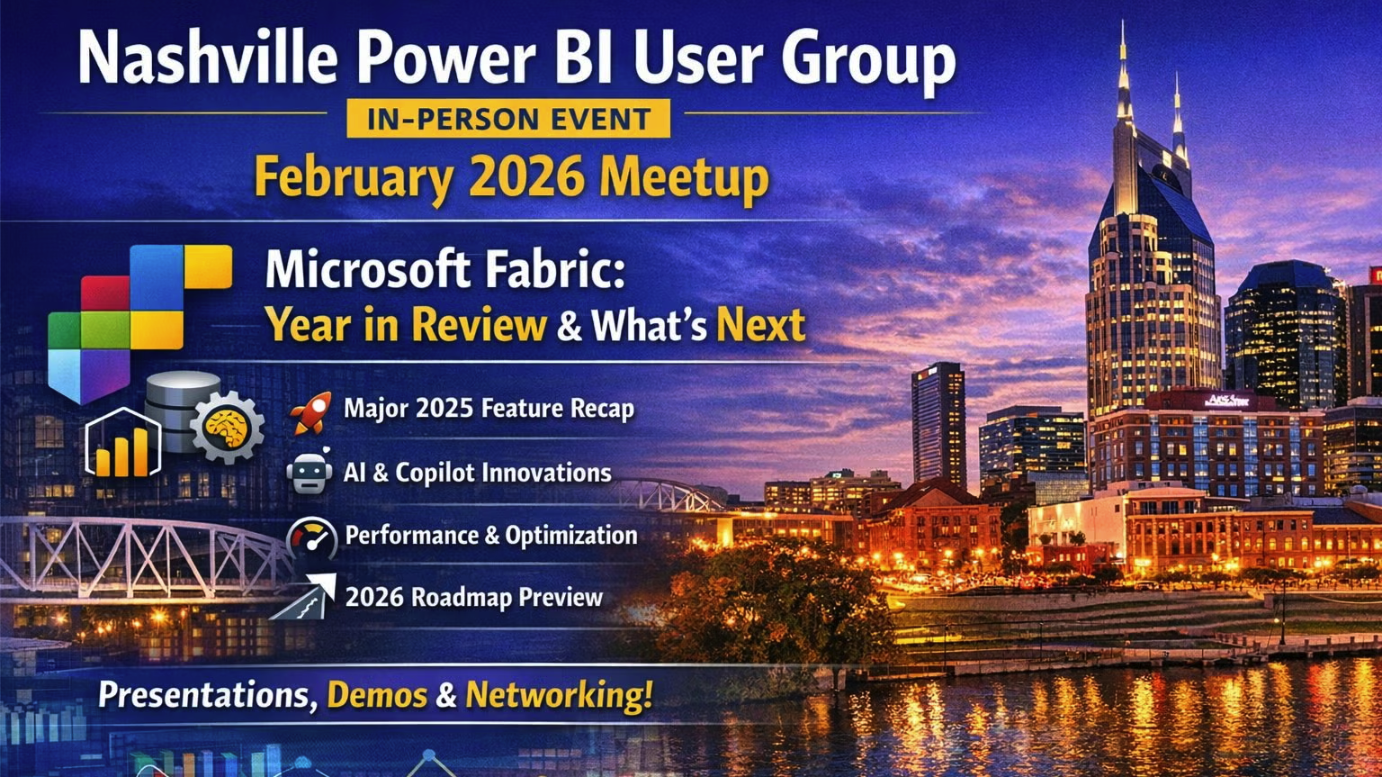 Nashville Power BI User Group

IN-PERSON EVENT

February 2026 Meetup

Microsoft Fabric:
Year in Review & What's Next

Major 2025 Feature Recap

AI & Copilot Innovations

Performance & Optimization

2026 Roadmap Preview

Presentations, Demos & Networking!